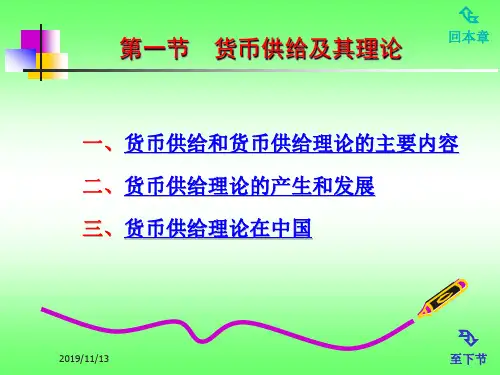 回本章

第一节　货币供给及其理论

一、货币供给和货币供给理论的主要内容

二、货币供给理论的产生和发展

三、货币供给理论在中国

2019/11/13

至下节